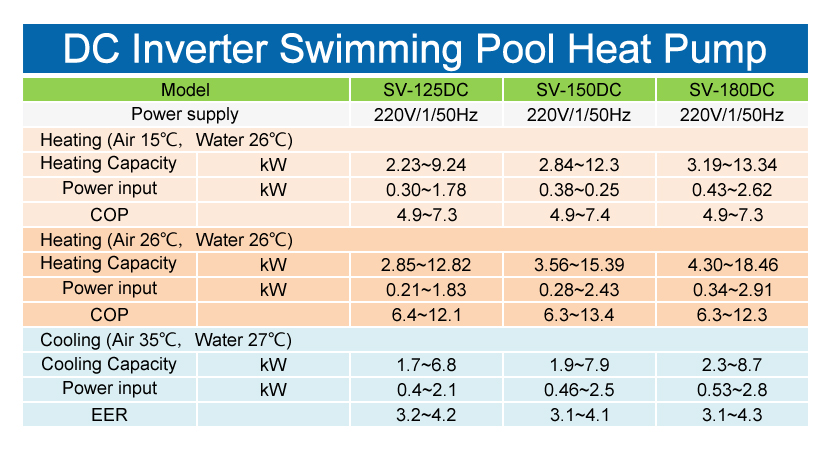 DC Inverter Swimming Pool Heat Pump

| Model | | SV-125DC | SV-150DC | SV-180DC |
|---|---|---|---|---|
| Power supply | | 220V/1/50Hz | 220V/1/50Hz | 220V/1/50Hz |
| Heating (Air 15℃, Water 26℃) | | | | |
| Heating Capacity | kW | 2.23~9.24 | 2.84~12.3 | 3.19~13.34 |
| Power input | kW | 0.30~1.78 | 0.38~0.25 | 0.43~2.62 |
| COP | | 4.9~7.3 | 4.9~7.4 | 4.9~7.3 |
| Heating (Air 26℃, Water 26℃) | | | | |
| Heating Capacity | kW | 2.85~12.82 | 3.56~15.39 | 4.30~18.46 |
| Power input | kW | 0.21~1.83 | 0.28~2.43 | 0.34~2.91 |
| COP | | 6.4~12.1 | 6.3~13.4 | 6.3~12.3 |
| Cooling (Air 35℃, Water 27℃) | | | | |
| Cooling Capacity | kW | 1.7~6.8 | 1.9~7.9 | 2.3~8.7 |
| Power input | kW | 0.4~2.1 | 0.46~2.5 | 0.53~2.8 |
| EER | | 3.2~4.2 | 3.1~4.1 | 3.1~4.3 |